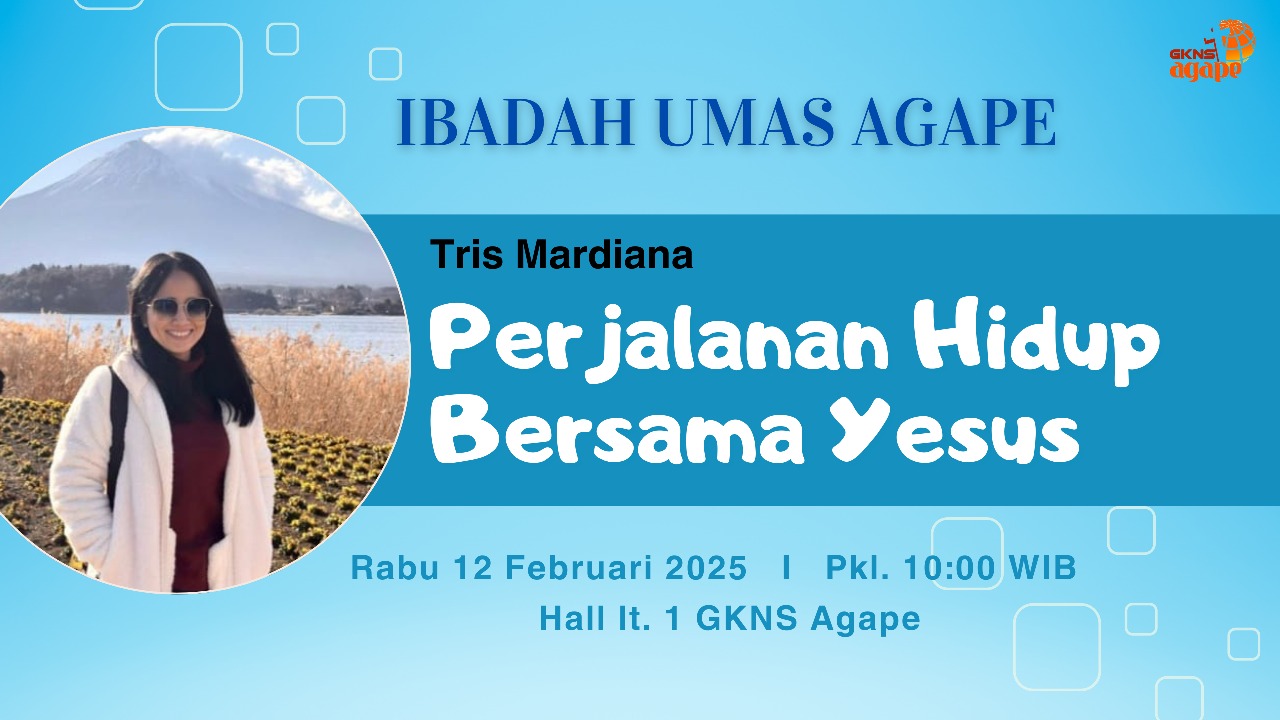 GKNS agape

IBADAH UMAS AGAPE

Tris Mardiana

Perjalanan Hidup Bersama Yesus

Rabu 12 Februari 2025 I Pkl. 10:00 WIB
Hall lt. 1 GKNS Agape